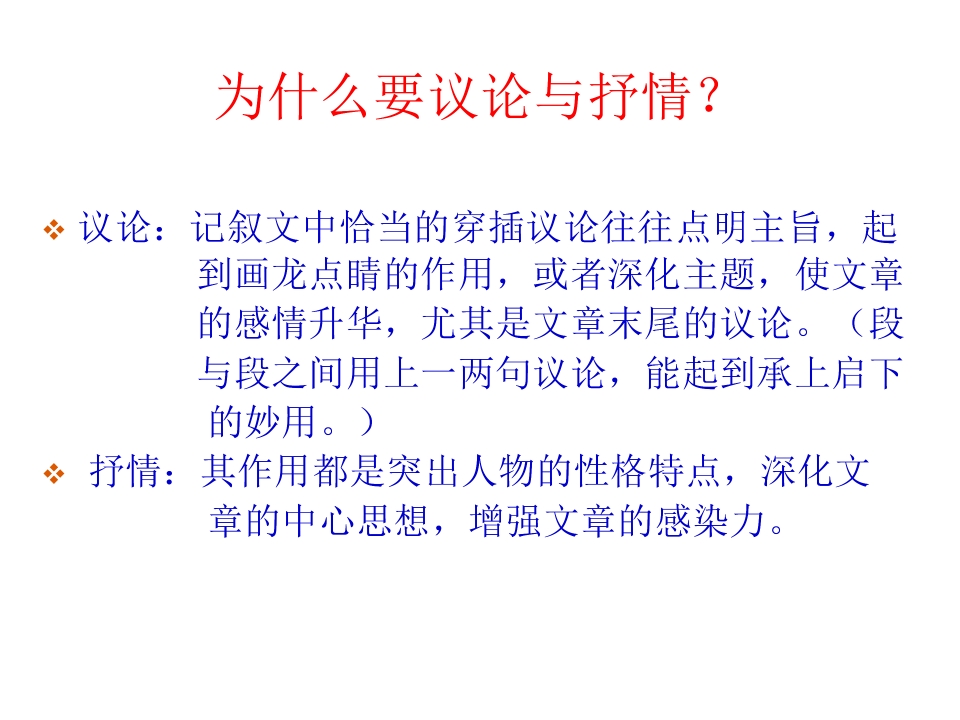 为什么要议论与抒情？

❖ 议论：记叙文中恰当的穿插议论往往点明主旨，起到画龙点睛的作用，或者深化主题，使文章的感情升华，尤其是文章末尾的议论。（段与段之间用上一两句议论，能起到承上启下的妙用。）

❖ 抒情：其作用都是突出人物的性格特点，深化文章的中心思想，增强文章的感染力。